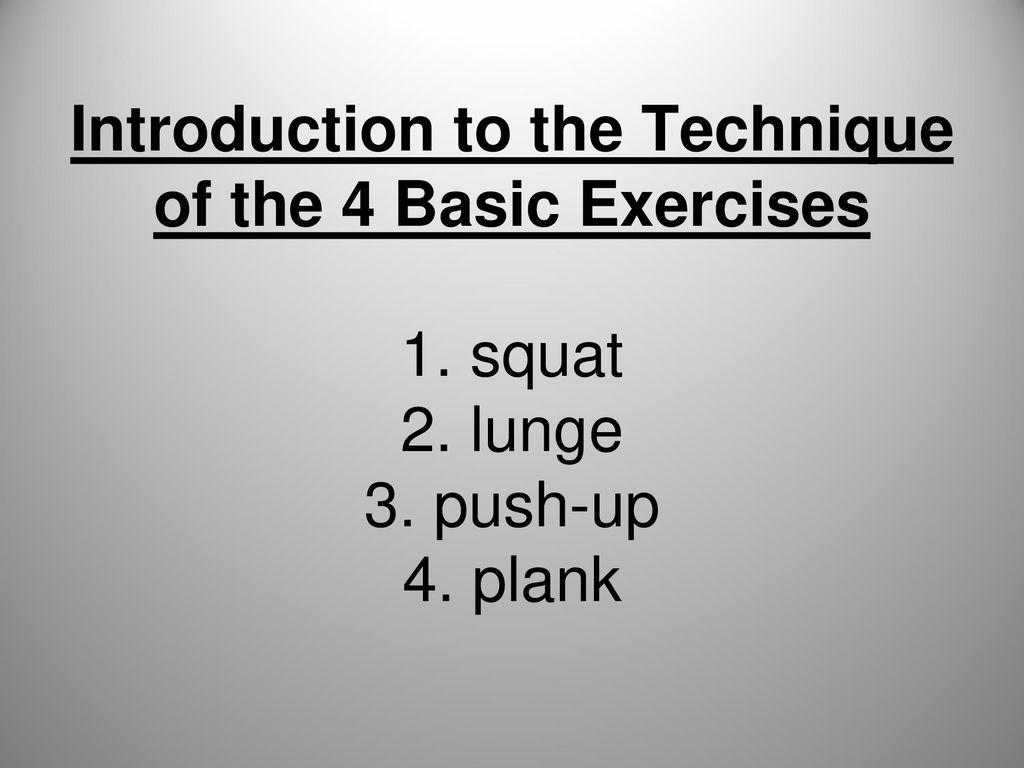 Introduction to the Technique of the 4 Basic Exercises

1. squat
2. lunge
3. push-up
4. plank